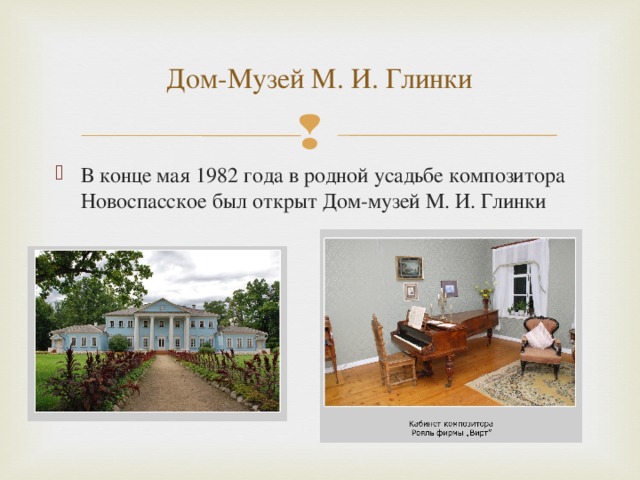 Дом-Музей М. И. Глинки

В конце мая 1982 года в родной усадьбе композитора Новоспасское был открыт Дом-музей М. И. Глинки

Кабинет композитора
Рояль фирмы „Вирт"